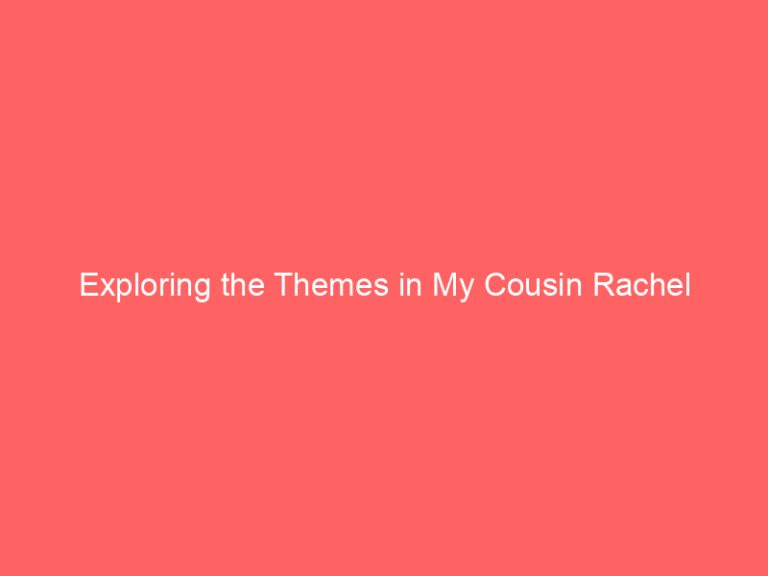 Exploring the Themes in My Cousin Rachel